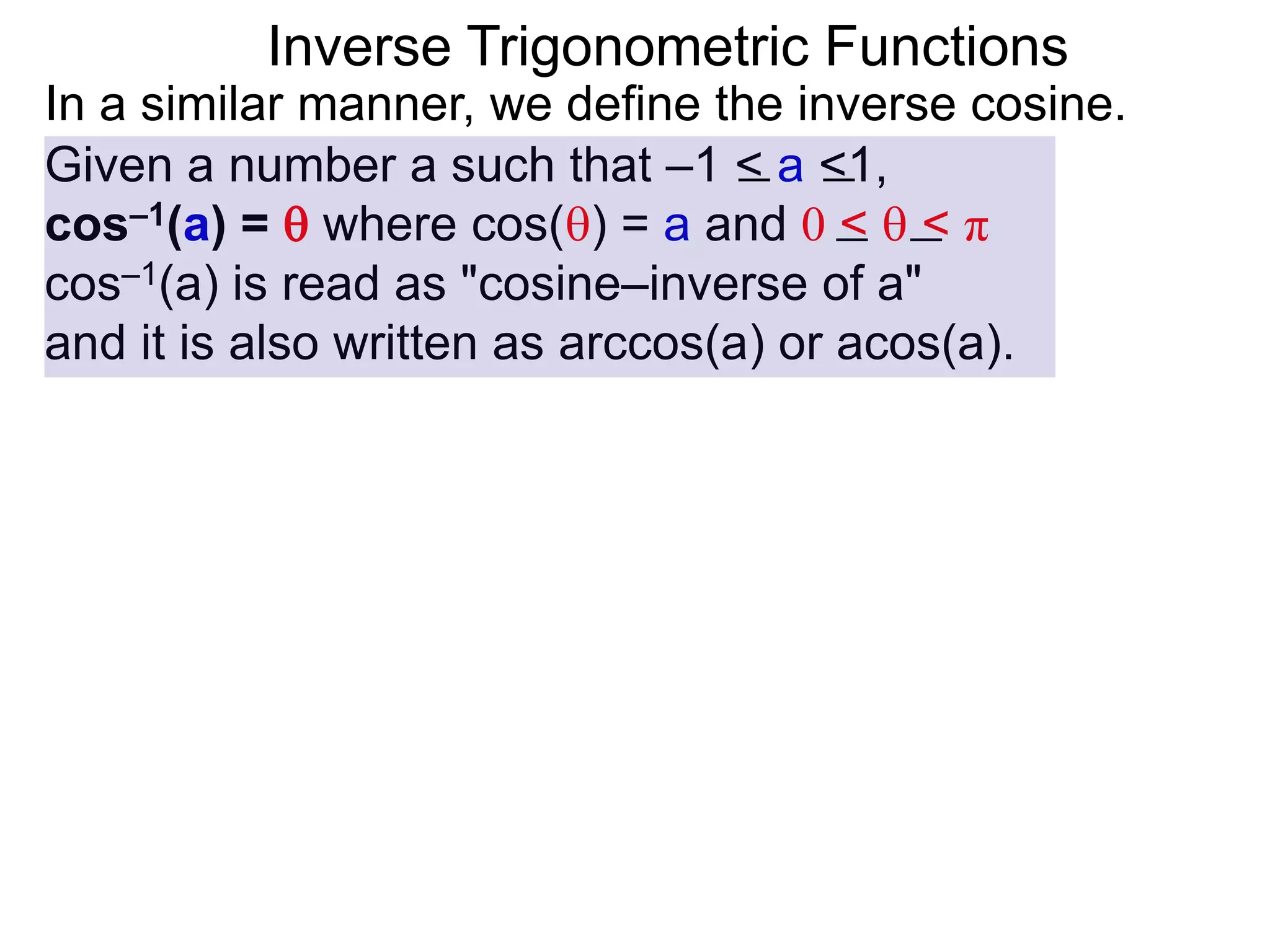 Inverse Trigonometric Functions

In a similar manner, we define the inverse cosine.

Given a number a such that $-1 \leq a \leq 1$,
$\cos^{-1}(a) = \theta$ where $\cos(\theta) = a$ and $0 \leq \theta \leq \pi$
$\cos^{-1}(a)$ is read as "cosine–inverse of a"
and it is also written as arccos(a) or acos(a).